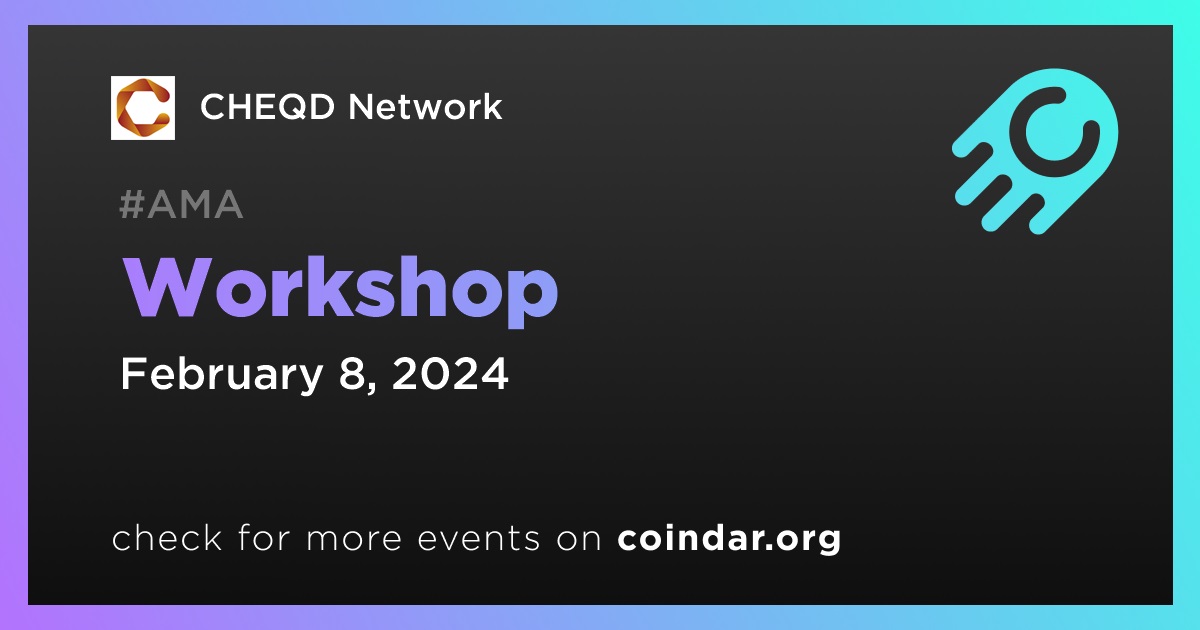 CHEQD Network

#AMA

Workshop

February 8, 2024

check for more events on coindar.org